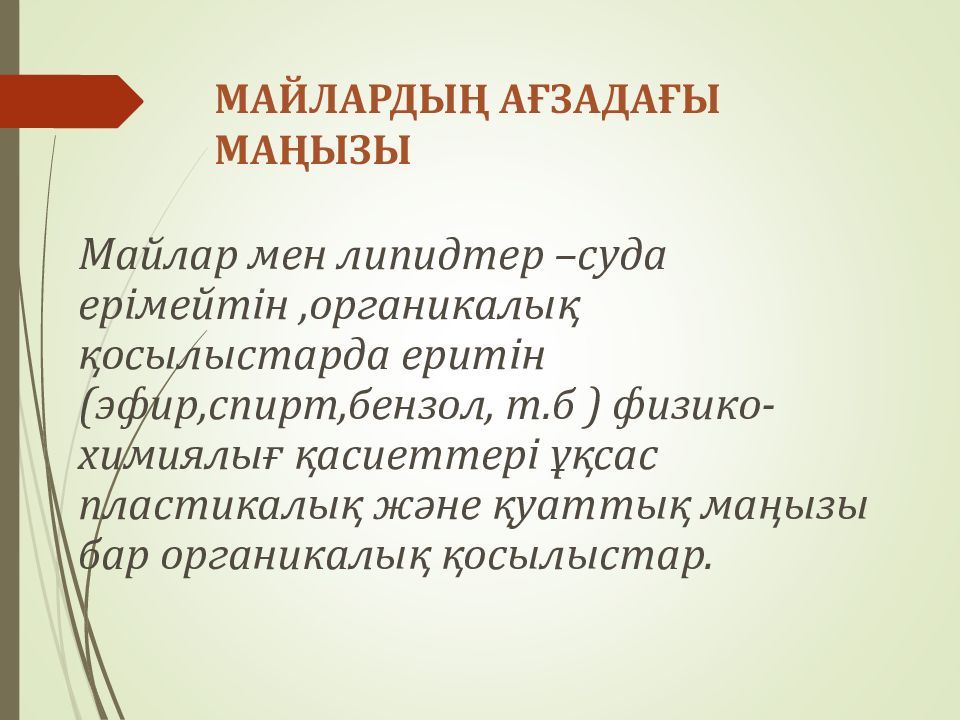 МАЙЛАРДЫҢ АҒЗАДАҒЫ МАҢЫЗЫ

Майлар мен липидтер –суда ерімейтін ,органикалық қосылыстарда еритін (эфир,спирт,бензол, т.б ) физико-химиялығ қасиеттері ұқсас пластикалық және қуаттық маңызы бар органикалық қосылыстар.